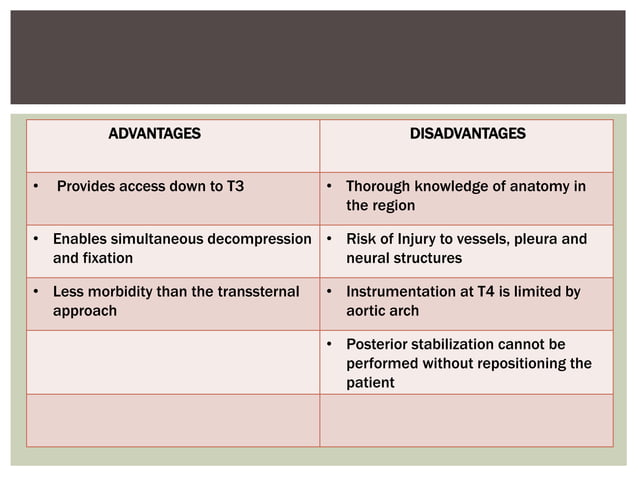 | ADVANTAGES | DISADVANTAGES |
|---|---|
| • Provides access down to T3 | • Thorough knowledge of anatomy in the region |
| • Enables simultaneous decompression and fixation | • Risk of Injury to vessels, pleura and neural structures |
| • Less morbidity than the transsternal approach | • Instrumentation at T4 is limited by aortic arch |
| | • Posterior stabilization cannot be performed without repositioning the patient |
| | |